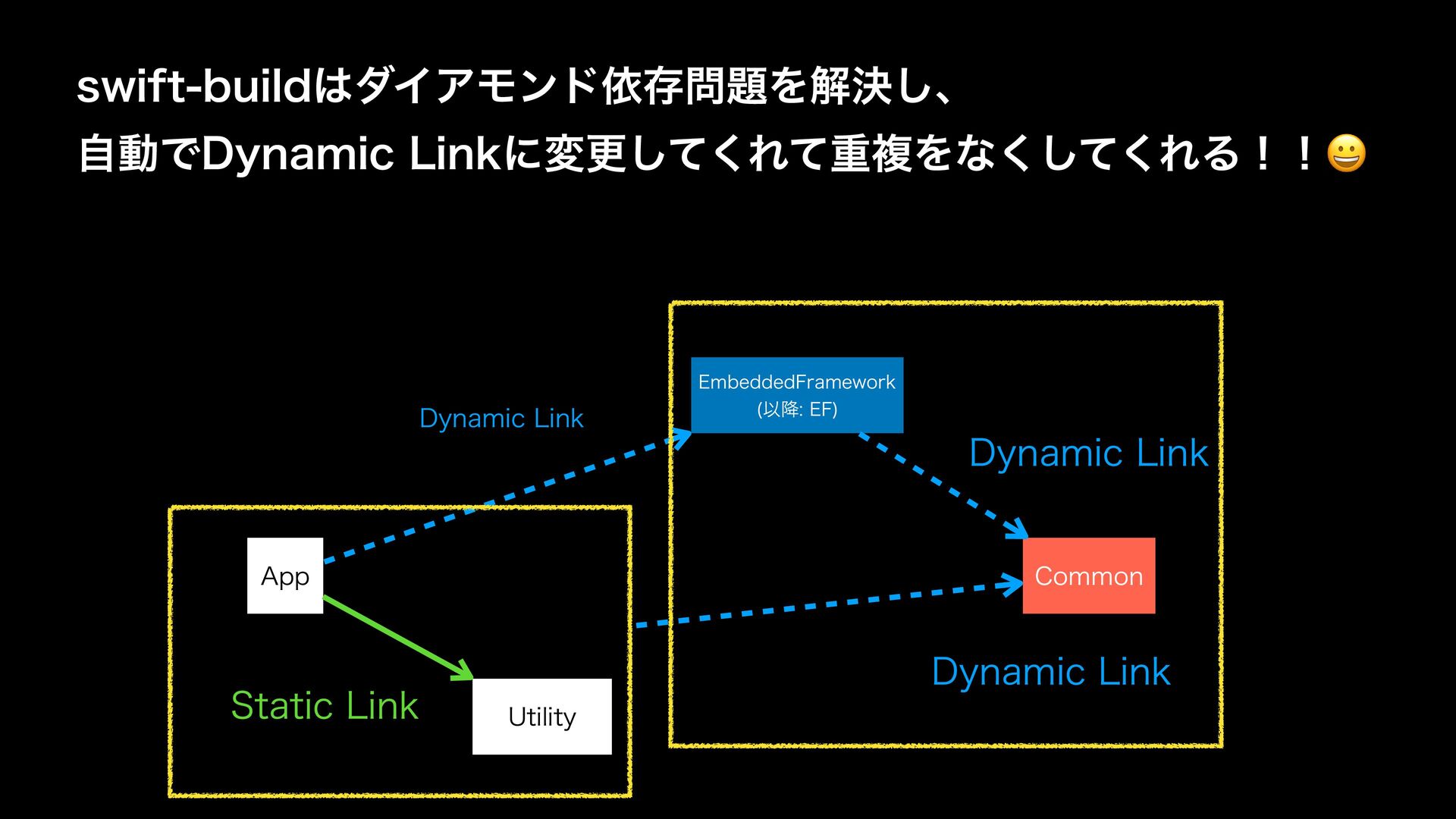 swift-buildはダイアモンド依存問題を解決し、
自動でDynamic Linkに変更してくれて重複をなくしてくれる！！😀

EmbeddedFramework
(以降: EF)

Dynamic Link

Dynamic Link

App

Common

Dynamic Link

Static Link

Utility